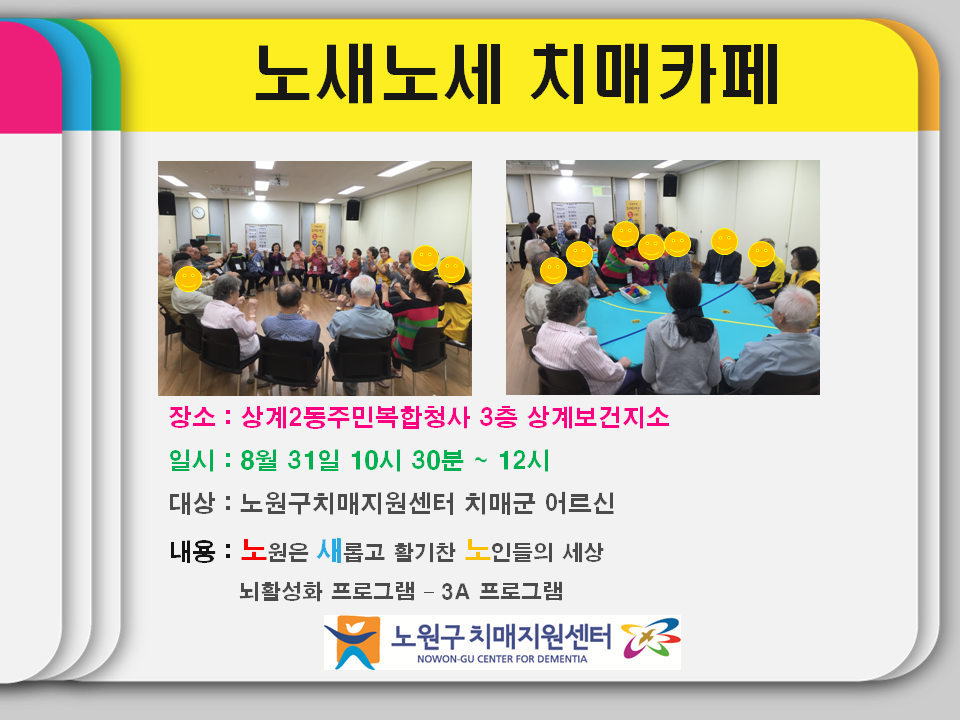 노새노세 치매카페

장소 : 상계2동주민복합청사 3층 상계보건지소

일시 : 8월 31일 10시 30분 ~ 12시

대상 : 노원구치매지원센터 치매군 어르신

내용 : 노원은 새롭고 활기찬 노인들의 세상

뇌활성화 프로그램 – 3A 프로그램

노원구 치매지원센터
NOWON-GU CENTER FOR DEMENTIA